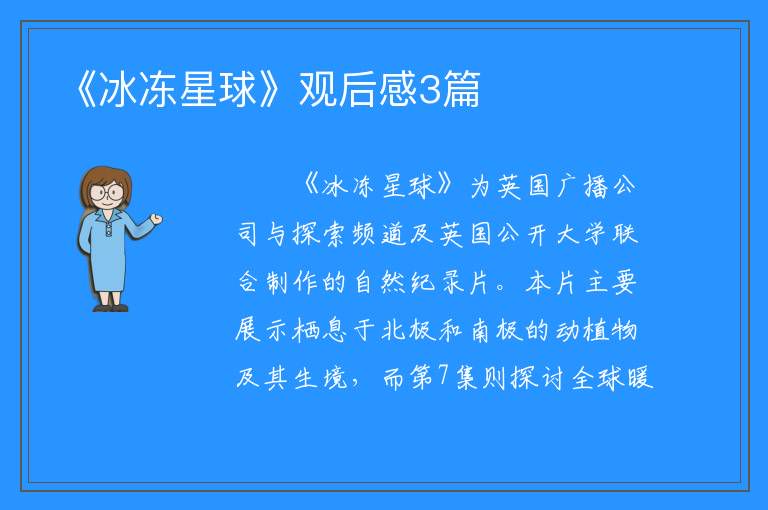 《冰冻星球》观后感3篇

《冰冻星球》为英国广播公司与探索频道及英国公开大学联合制作的自然纪录片。本片主要展示栖息于北极和南极的动植物及其生境，而第7集则探讨全球暖